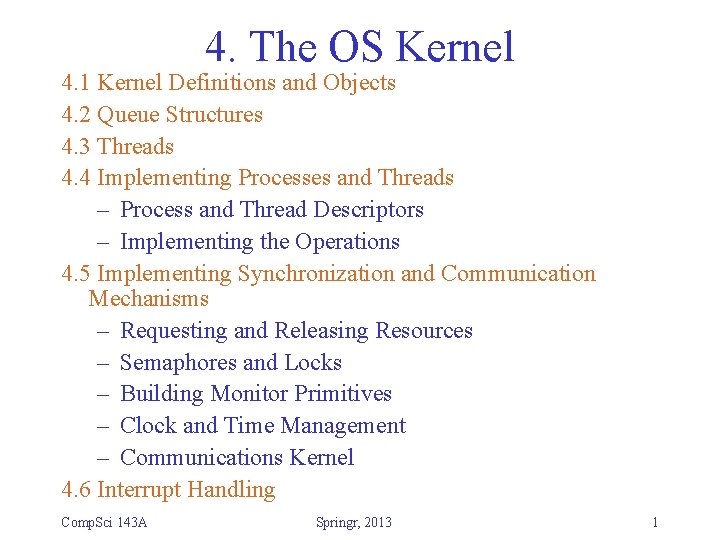 4. The OS Kernel

4.1 Kernel Definitions and Objects
4.2 Queue Structures
4.3 Threads
4.4 Implementing Processes and Threads
– Process and Thread Descriptors
– Implementing the Operations
4.5 Implementing Synchronization and Communication Mechanisms
– Requesting and Releasing Resources
– Semaphores and Locks
– Building Monitor Primitives
– Clock and Time Management
– Communications Kernel
4.6 Interrupt Handling

CompSci 143A Springr, 2013 1